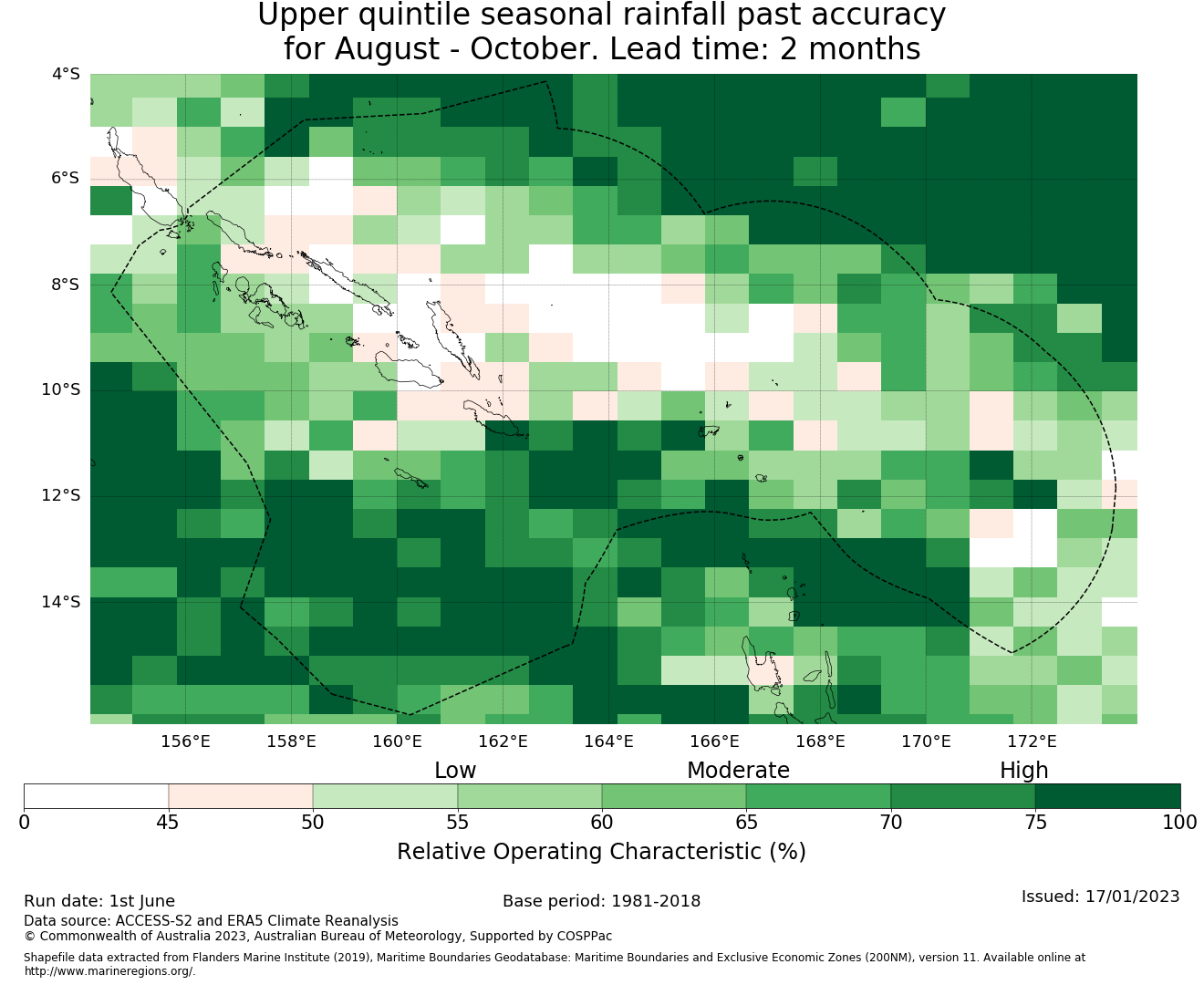 Upper quintile seasonal rainfall past accuracy for August - October. Lead time: 2 months

4°S
6°S
8°S
10°S
12°S
14°S

156°E 158°E 160°E 162°E 164°E 166°E 168°E 170°E 172°E

Low Moderate High

0 45 50 55 60 65 70 75 100

Relative Operating Characteristic (%)

Run date: 1st June
Base period: 1981-2018
Issued: 17/01/2023

Data source: ACCESS-S2 and ERA5 Climate Reanalysis
© Commonwealth of Australia 2023, Australian Bureau of Meteorology, Supported by COSPPac

Shapefile data extracted from Flanders Marine Institute (2019), Maritime Boundaries Geodatabase: Maritime Boundaries and Exclusive Economic Zones (200NM), version 11. Available online at http://www.marineregions.org/.